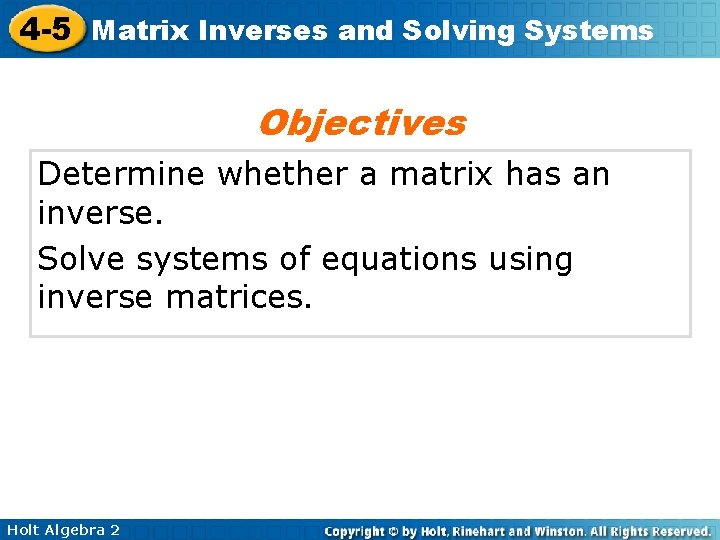 4-5 Matrix Inverses and Solving Systems

Objectives

Determine whether a matrix has an inverse.

Solve systems of equations using inverse matrices.

Holt Algebra 2

Copyright © by Holt, Rinehart and Winston. All Rights Reserved.